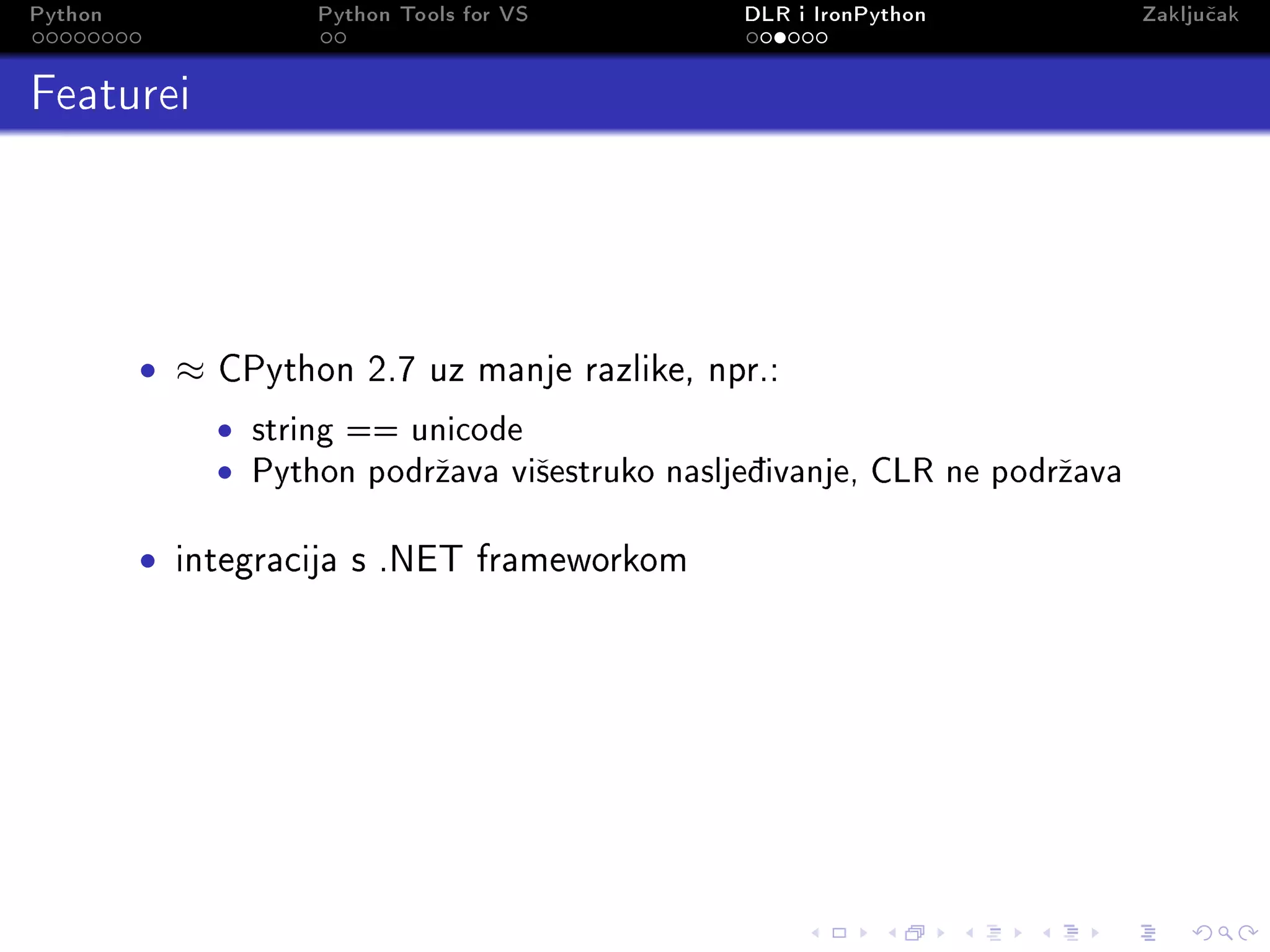 Python

Python Tools for VS

DLR i IronPython

Zaključak

Featurei

- $\approx$ CPython 2.7 uz manje razlike, npr.:
  - string == unicode
  - Python podržava višestruko nasljeđivanje, CLR ne podržava
- integracija s .NET frameworkom